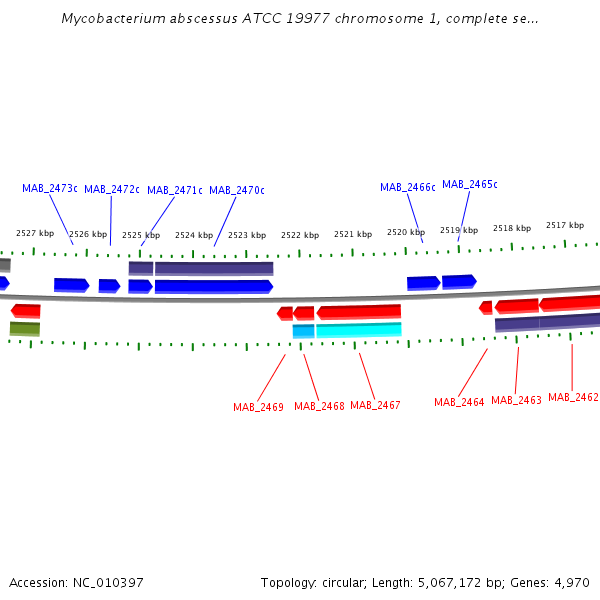 Mycobacterium abscessus ATCC 19977 chromosome 1, complete se...

MAB_2473c MAB_2472c MAB_2471c MAB_2470c MAB_2466c MAB_2465c

2527 kbp 2526 kbp 2525 kbp 2524 kbp 2523 kbp 2522 kbp 2521 kbp 2520 kbp 2519 kbp 2518 kbp 2517 kbp

MAB_2469 MAB_2468 MAB_2467 MAB_2464 MAB_2463 MAB_2462

Accession: NC_010397

Topology: circular; Length: 5,067,172 bp; Genes: 4,970